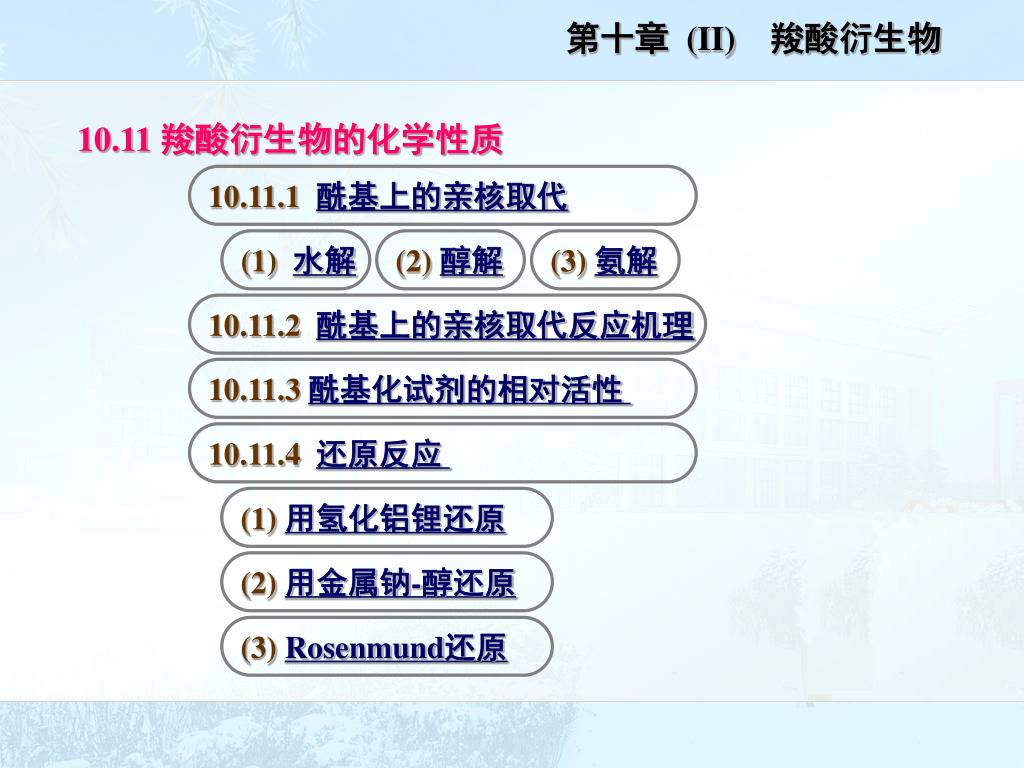 第十章 (II) 羧酸衍生物

10.11 羧酸衍生物的化学性质

10.11.1 酰基上的亲核取代

(1) 水解

(2) 醇解

(3) 氨解

10.11.2 酰基上的亲核取代反应机理

10.11.3 酰基化试剂的相对活性

10.11.4 还原反应

(1) 用氢化铝锂还原

(2) 用金属钠-醇还原

(3) Rosenmund还原